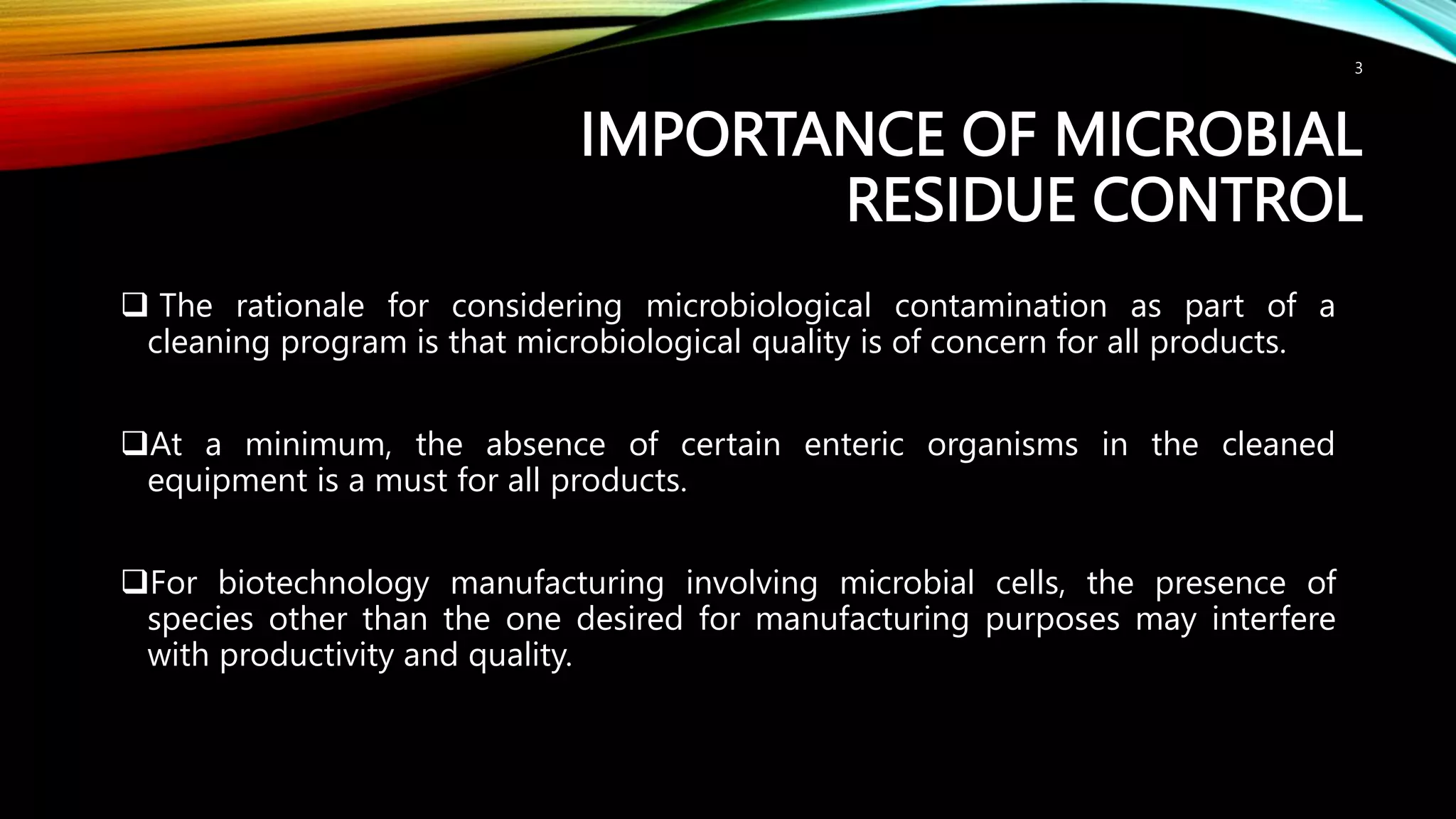 3

IMPORTANCE OF MICROBIAL RESIDUE CONTROL

❑ The rationale for considering microbiological contamination as part of a cleaning program is that microbiological quality is of concern for all products.

❑At a minimum, the absence of certain enteric organisms in the cleaned equipment is a must for all products.

❑For biotechnology manufacturing involving microbial cells, the presence of species other than the one desired for manufacturing purposes may interfere with productivity and quality.